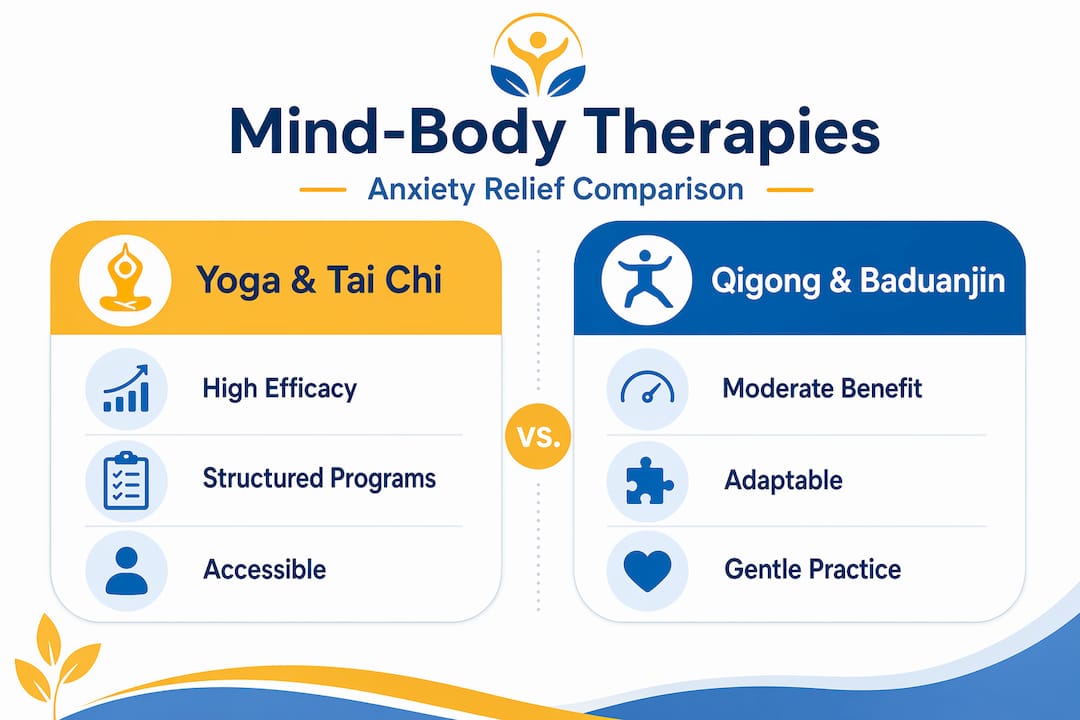 Mind-Body Therapies

Anxiety Relief Comparison

Yoga & Tai Chi

High Efficacy

Structured Programs

Accessible

VS.

Qigong & Baduanjin

Moderate Benefit

Adaptable

Gentle Practice